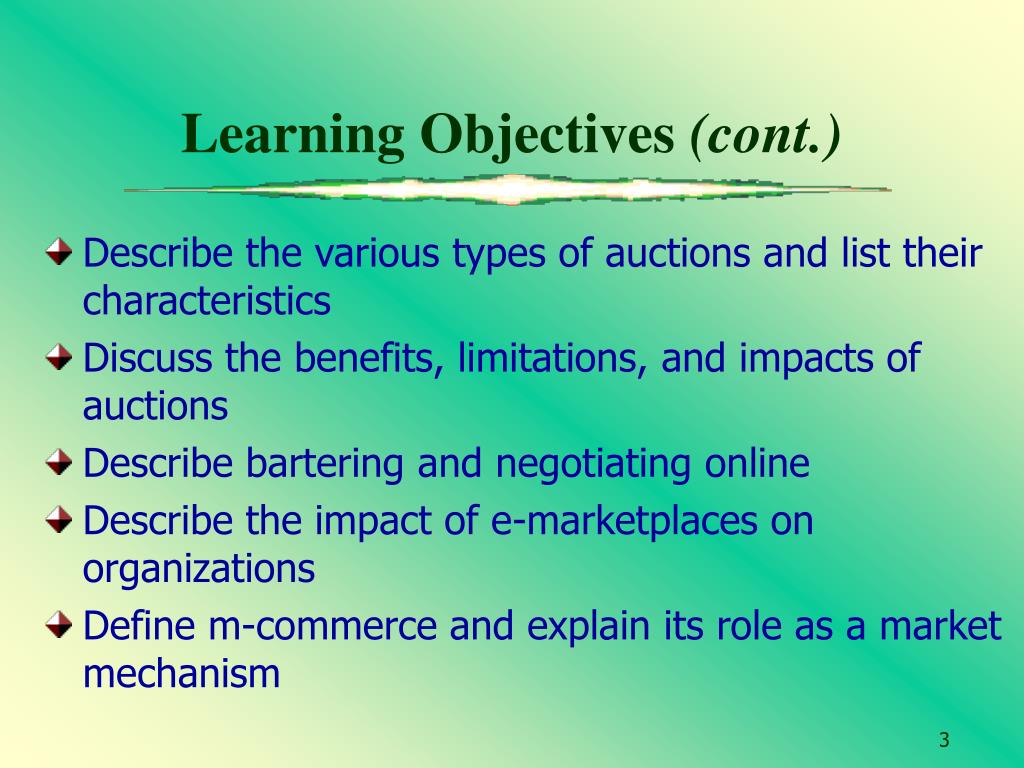 Learning Objectives (cont.)

Describe the various types of auctions and list their characteristics

Discuss the benefits, limitations, and impacts of auctions

Describe bartering and negotiating online

Describe the impact of e-marketplaces on organizations

Define m-commerce and explain its role as a market mechanism

3